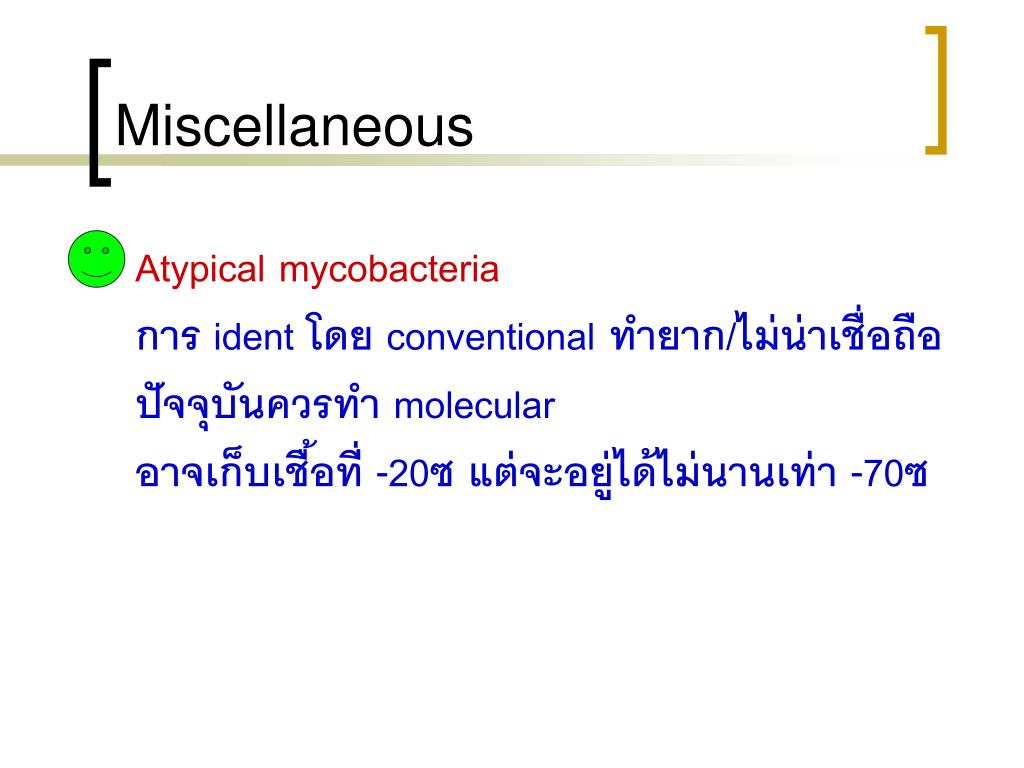 Miscellaneous

Atypical mycobacteria

การ ident โดย conventional ทำยาก/ไม่น่าเชื่อถือ

ปัจจุบันควรทำ molecular

อาจเก็บเชื้อที่ -20ซ แต่จะอยู่ได้ไม่นานเท่า -70ซ